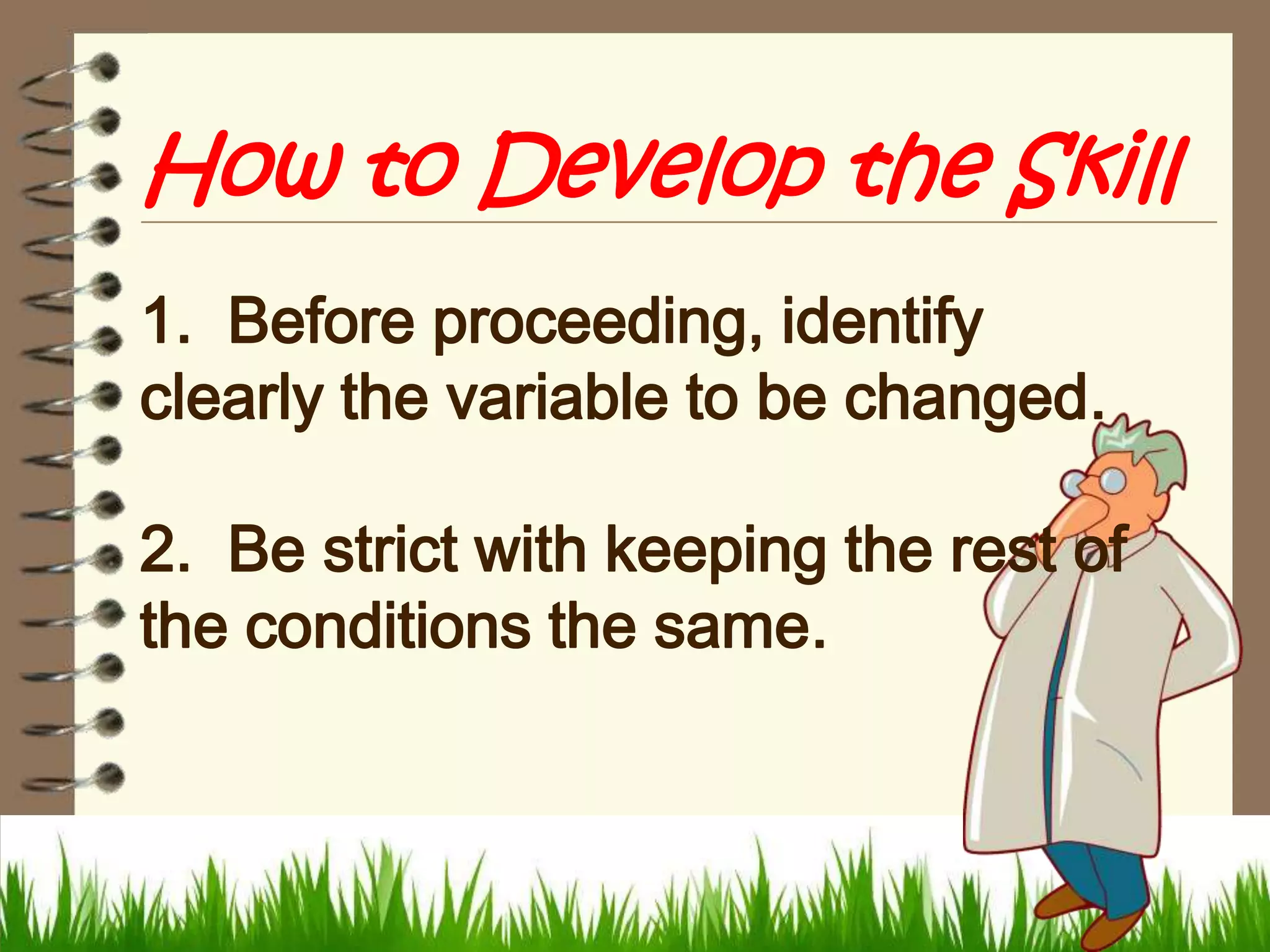 How to Develop the Skill

1. Before proceeding, identify clearly the variable to be changed.

2. Be strict with keeping the rest of the conditions the same.